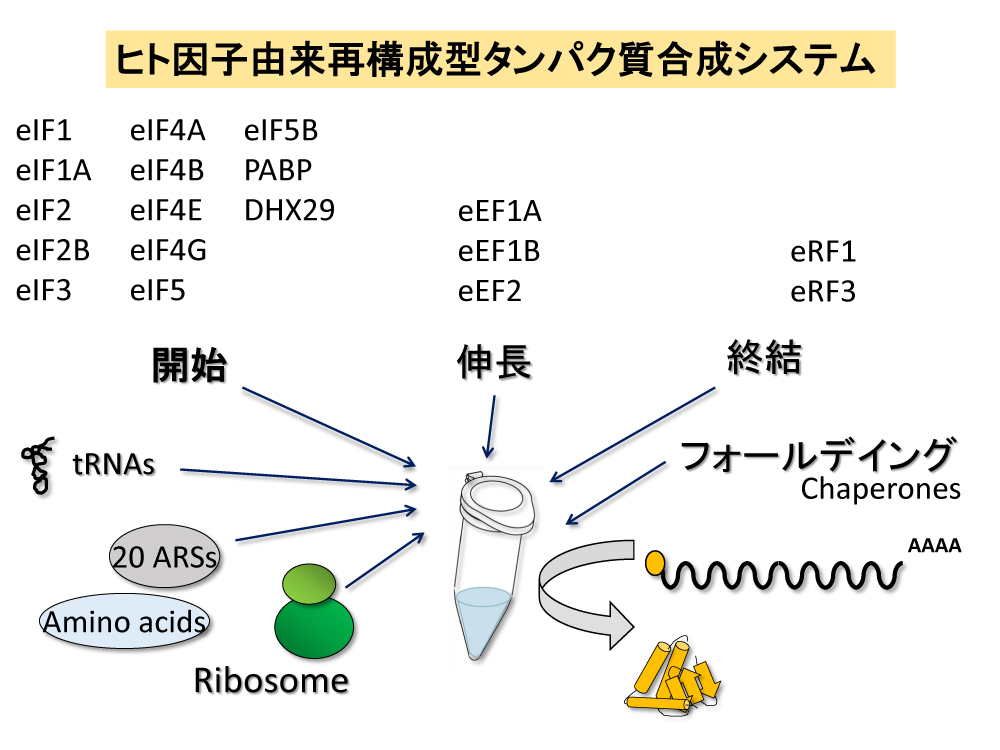 ヒト因子由来再構成型タンパク質合成システム

eIF1
eIF1A
eIF2
eIF2B
eIF3

eIF4A
eIF4B
eIF4E
eIF4G
eIF5

eIF5B
PABP
DHX29

eEF1A
eEF1B
eEF2

eRF1
eRF3

開始

伸長

終結

tRNAs

フォールディング
Chaperones

20 ARSs

Amino acids

Ribosome

AAAA